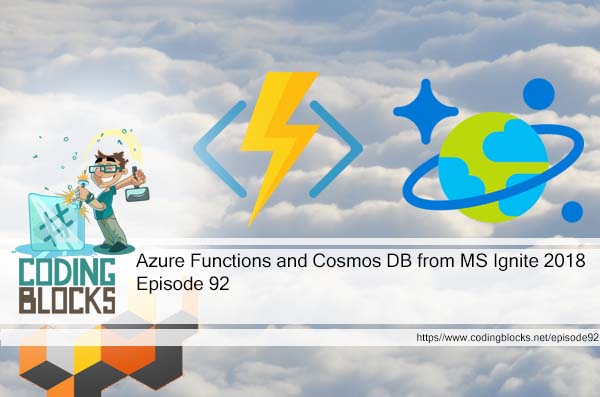 CODING BLOCKS

Azure Functions and Cosmos DB from MS Ignite 2018
Episode 92

https://www.codingblocks.net/episode92